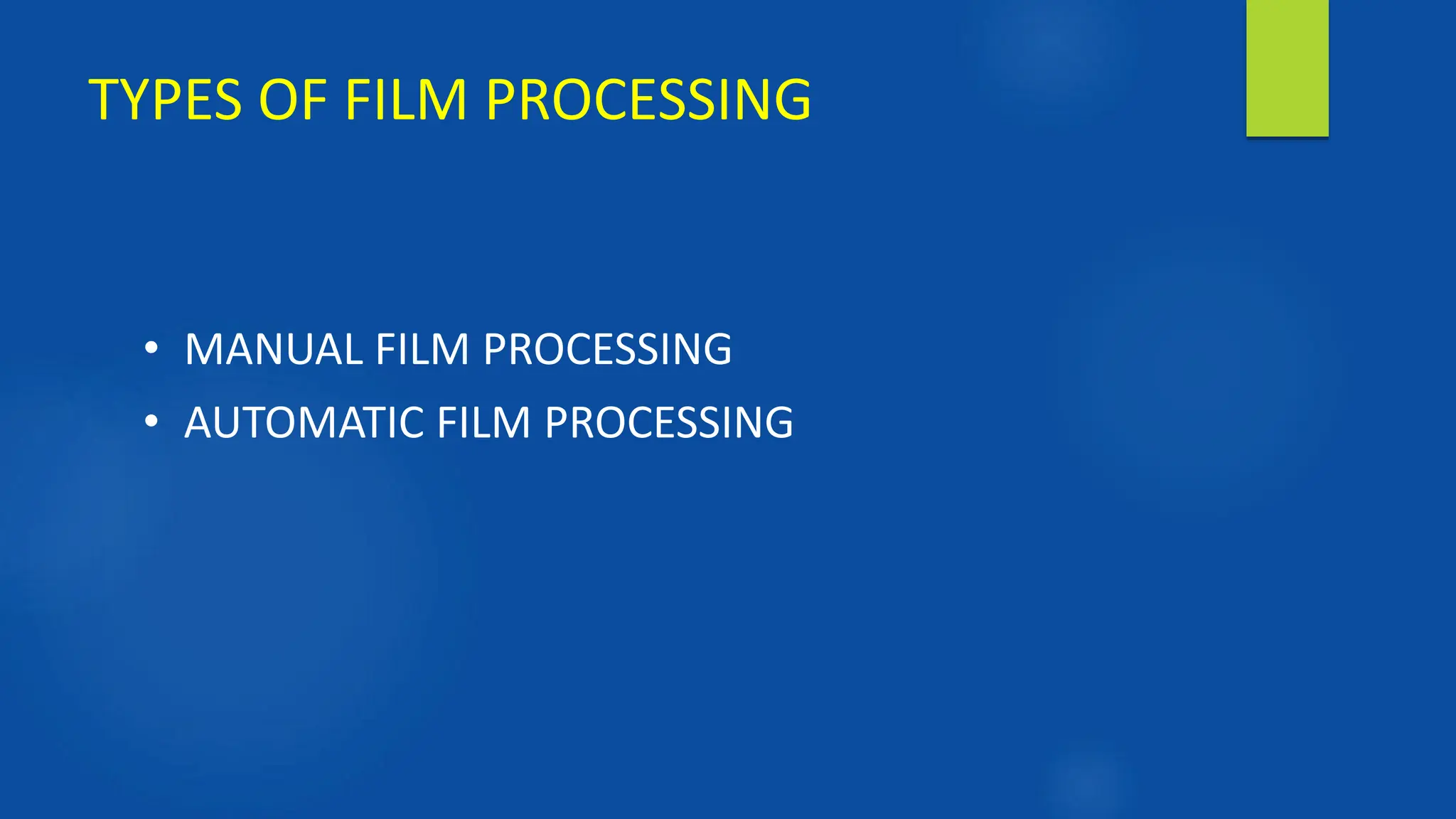 TYPES OF FILM PROCESSING

• MANUAL FILM PROCESSING
• AUTOMATIC FILM PROCESSING